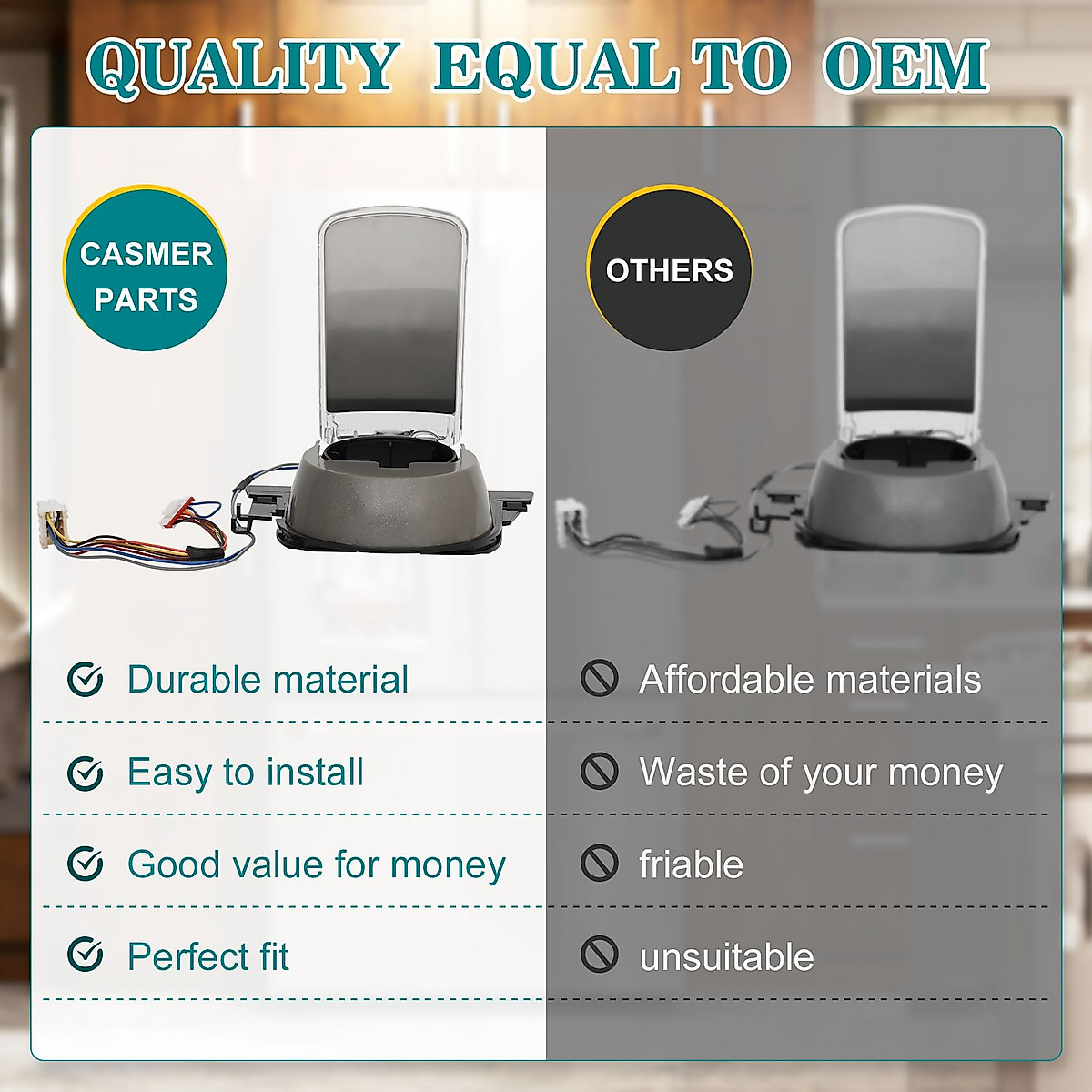 QUALITY EQUAL TO OEM

CASMER PARTS

Durable material

Easy to install

Good value for money

Perfect fit

OTHERS

Affordable materials

Waste of your money

friable

unsuitable